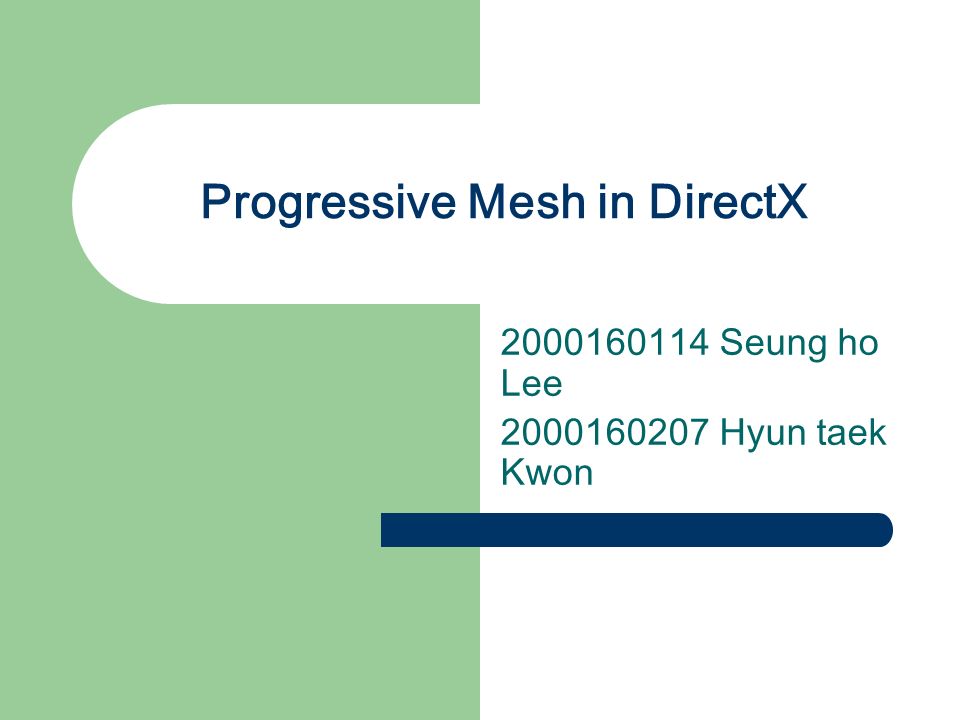 Progressive Mesh in DirectX

2000160114 Seung ho Lee

2000160207 Hyun taek Kwon